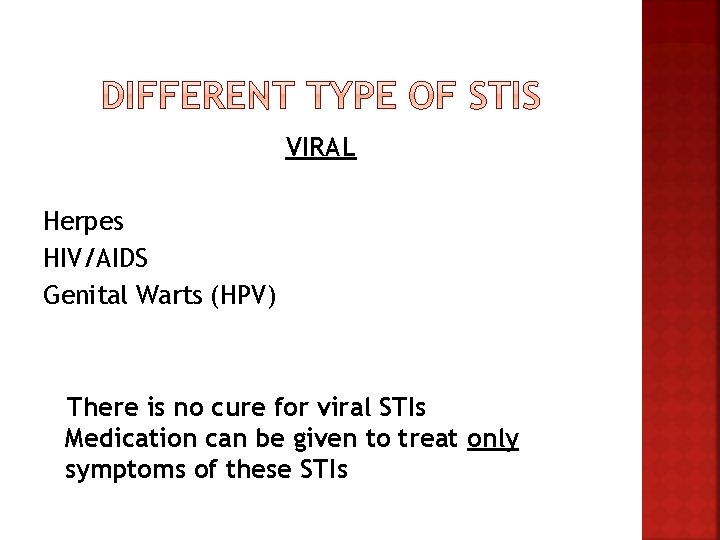 DIFFERENT TYPE OF STIS

VIRAL

Herpes
HIV/AIDS
Genital Warts (HPV)

There is no cure for viral STIs
Medication can be given to treat only symptoms of these STIs